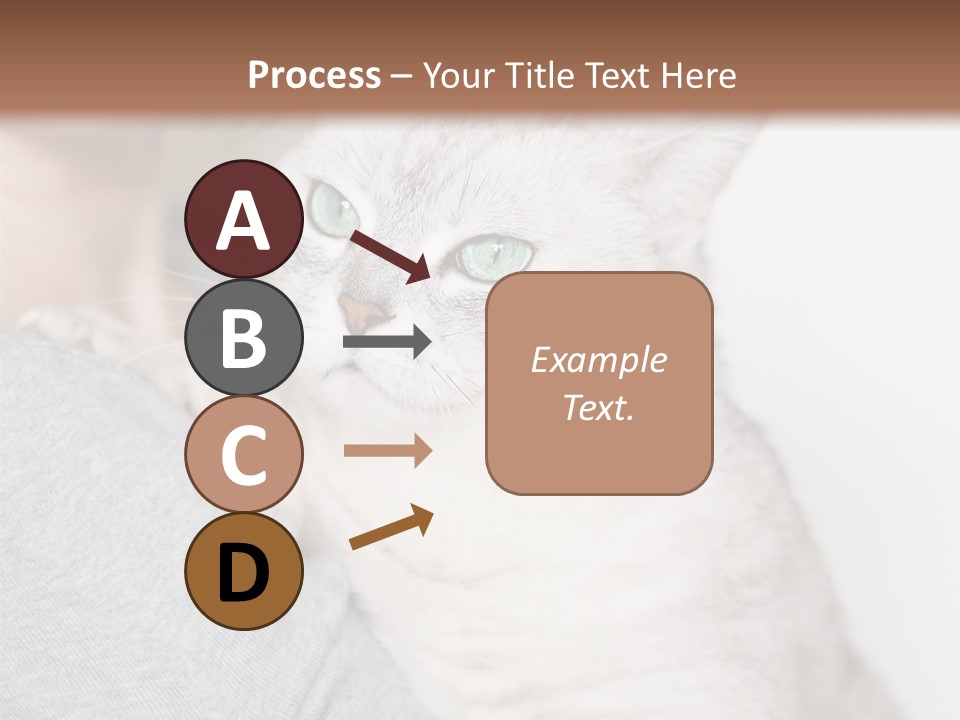 Process – Your Title Text Here

A

B

C

D

Example Text.